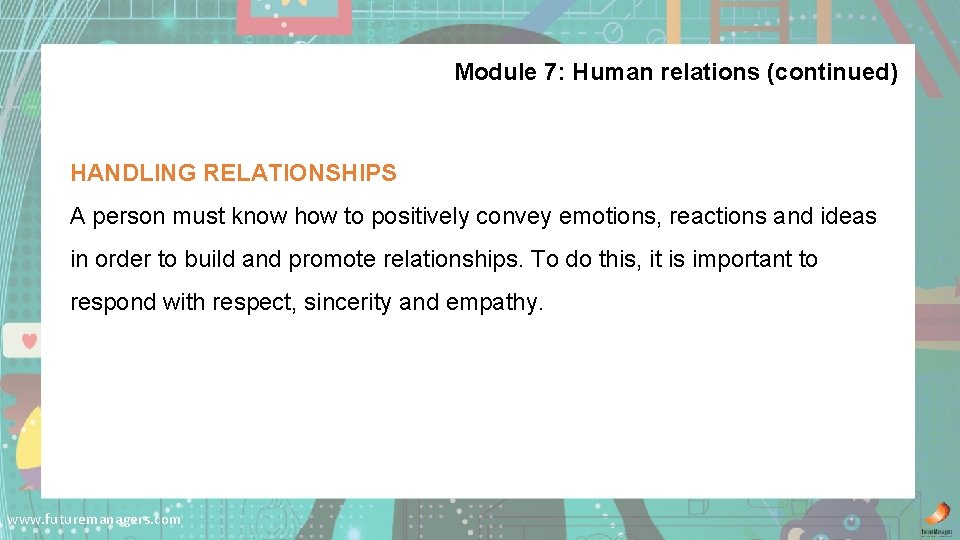 Module 7: Human relations (continued)

HANDLING RELATIONSHIPS

A person must know how to positively convey emotions, reactions and ideas in order to build and promote relationships. To do this, it is important to respond with respect, sincerity and empathy.

www.futuremanagers.com